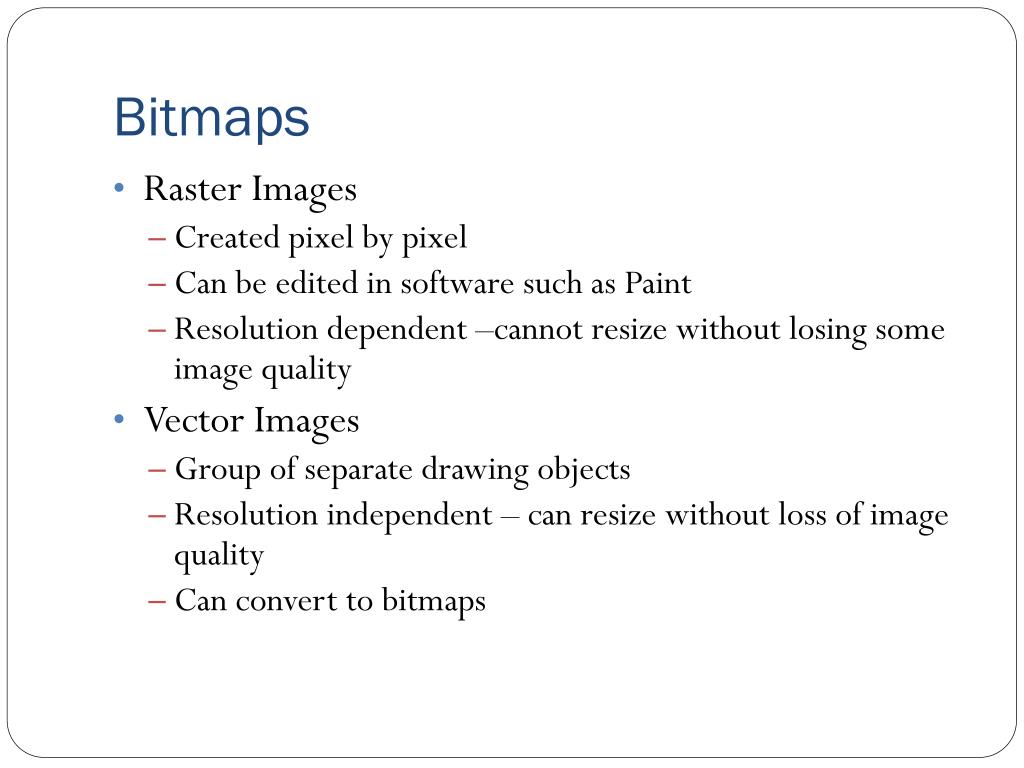 Bitmaps

• Raster Images
– Created pixel by pixel
– Can be edited in software such as Paint
– Resolution dependent –cannot resize without losing some image quality
• Vector Images
– Group of separate drawing objects
– Resolution independent – can resize without loss of image quality
– Can convert to bitmaps